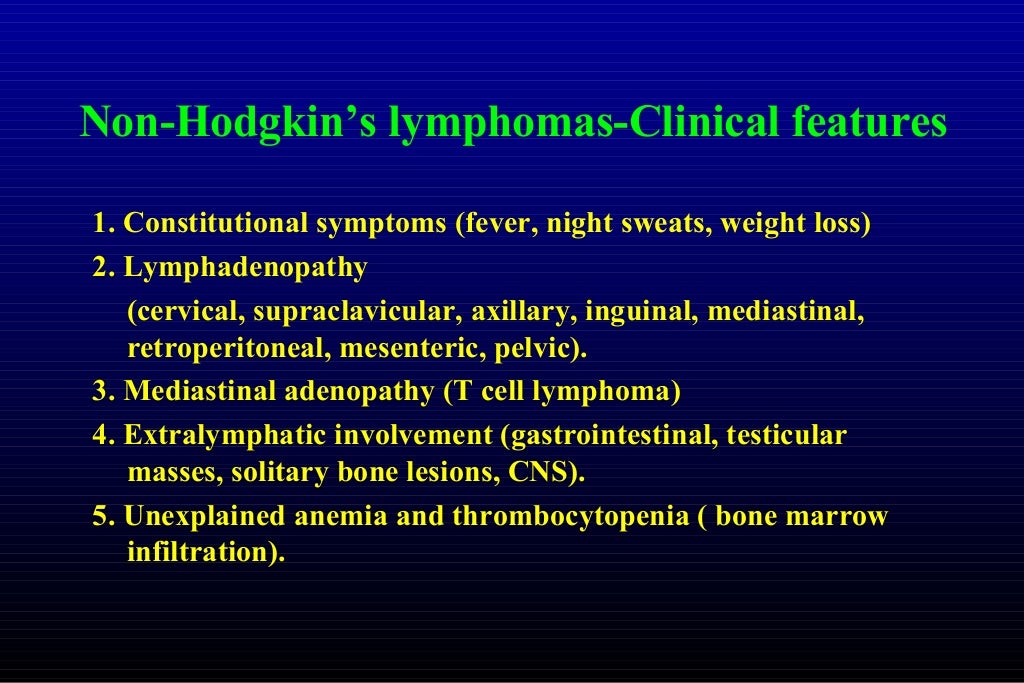 Non-Hodgkin’s lymphomas-Clinical features

1. Constitutional symptoms (fever, night sweats, weight loss)

2. Lymphadenopathy
(cervical, supraclavicular, axillary, inguinal, mediastinal, retroperitoneal, mesenteric, pelvic).

3. Mediastinal adenopathy (T cell lymphoma)

4. Extralymphatic involvement (gastrointestinal, testicular masses, solitary bone lesions, CNS).

5. Unexplained anemia and thrombocytopenia ( bone marrow infiltration).